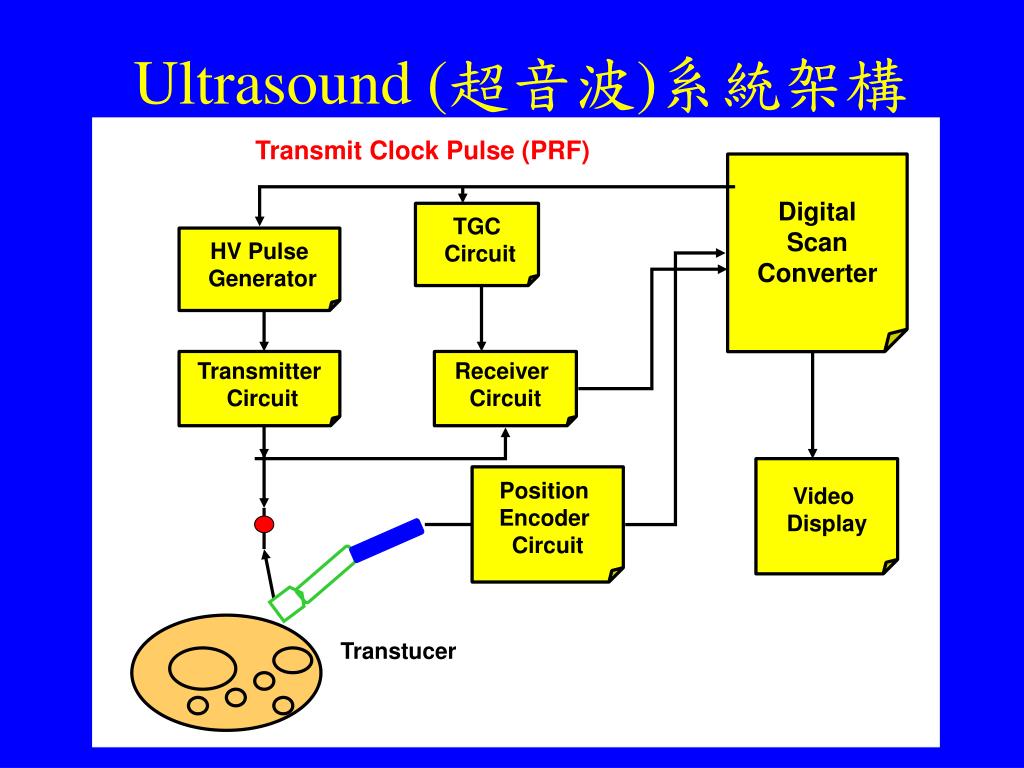 Ultrasound (超音波)系統架構

Transmit Clock Pulse (PRF)

HV Pulse Generator

TGC Circuit

Digital Scan Converter

Transmitter Circuit

Receiver Circuit

Position Encoder Circuit

Video Display

Transtucer